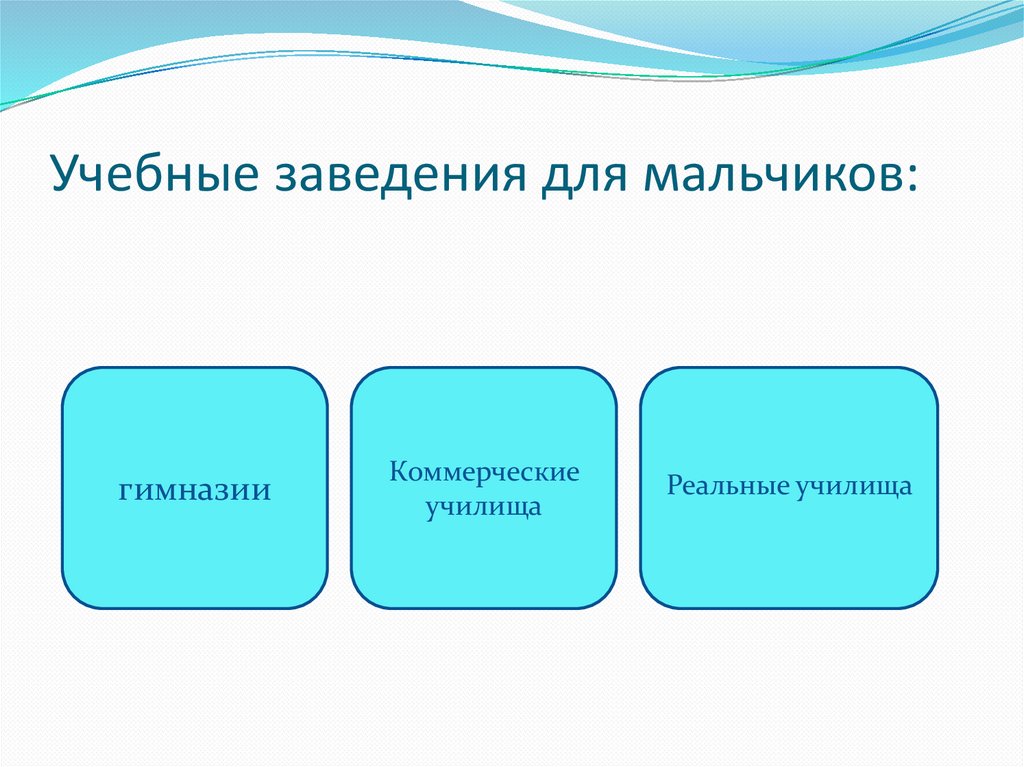 Учебные заведения для мальчиков:

гимназии

Коммерческие училища

Реальные училища